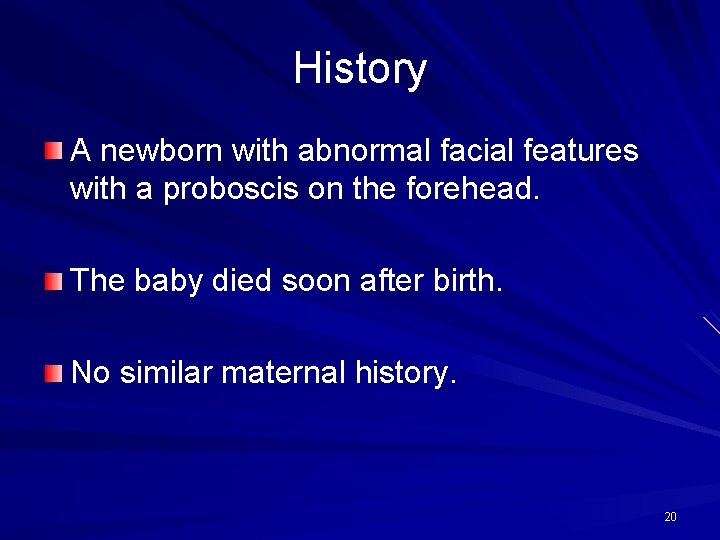 History

A newborn with abnormal facial features with a proboscis on the forehead.

The baby died soon after birth.

No similar maternal history.

20